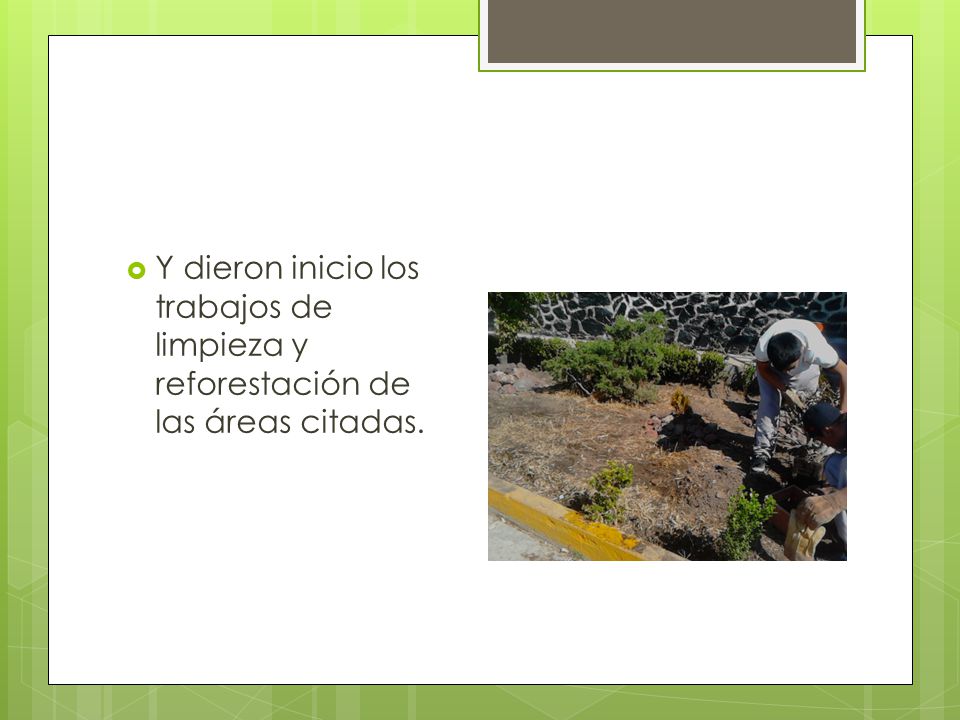 Y dieron inicio los trabajos de limpieza y reforestación de las áreas citadas.